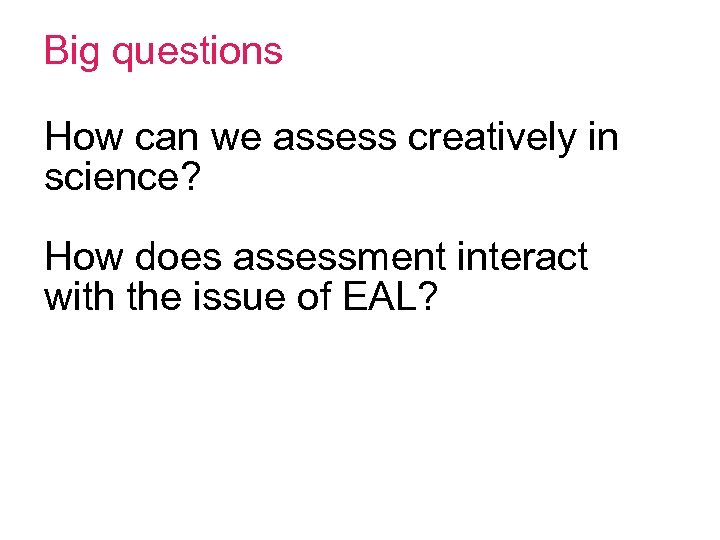 Big questions

How can we assess creatively in science?

How does assessment interact with the issue of EAL?